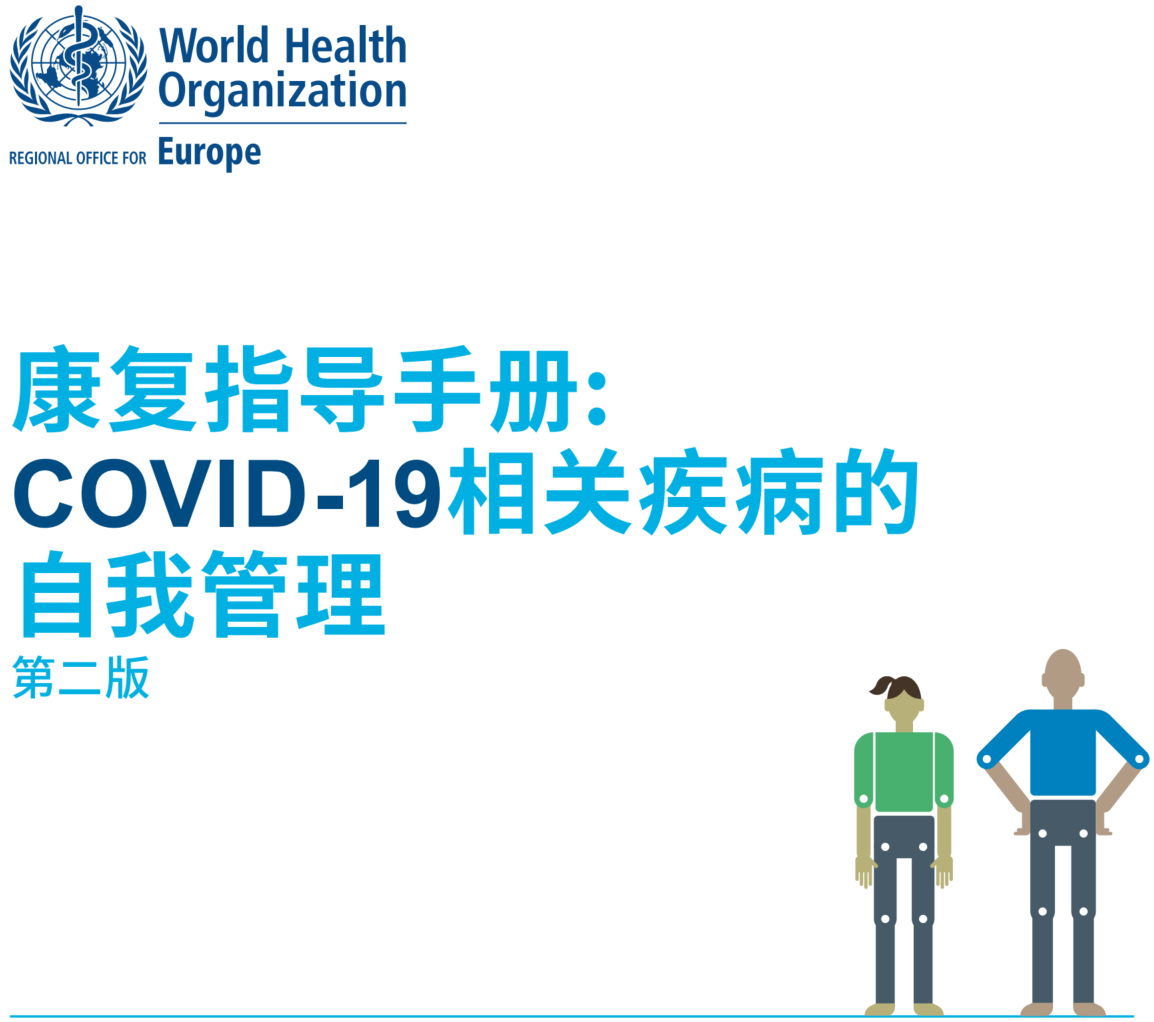 World Health Organization

REGIONAL OFFICE FOR Europe

康复指导手册:
COVID-19相关疾病的
自我管理

第二版